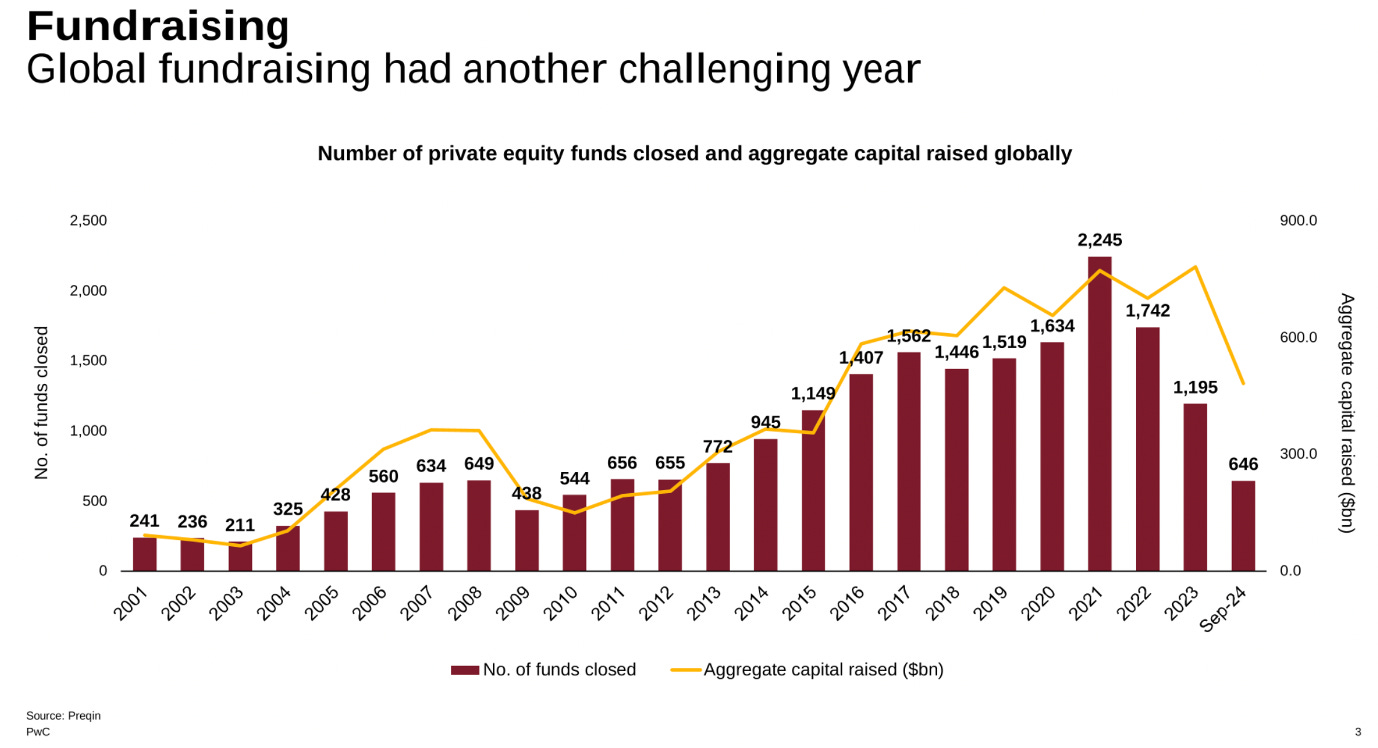 Fundraising
Global fundraising had another challenging year

Number of private equity funds closed and aggregate capital raised globally

No. of funds closed

2,500
2,000
1,500
1,000
500
0

Aggregate capital raised ($bn)

900.0
600.0
300.0
0.0

241 236 211 325 428 560 634 649 438 544 656 655 772 945 1,149 1,407 1,562 1,446 1,519 1,634 2,245 1,742 1,195 646

2001 2002 2003 2004 2005 2006 2007 2008 2009 2010 2011 2012 2013 2014 2015 2016 2017 2018 2019 2020 2021 2022 2023 Sep-24

No. of funds closed
Aggregate capital raised ($bn)

Source: Preqin
PwC

3